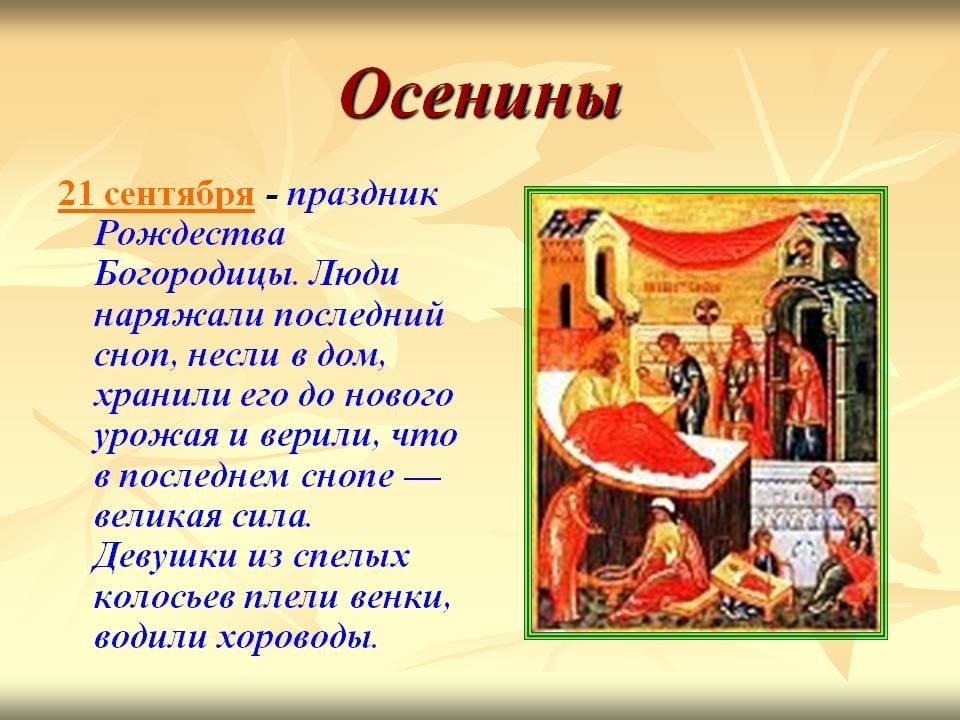 Осенины

21 сентября - праздник Рождества Богородицы. Люди наряжали последний сноп, несли в дом, хранили его до нового урожая и верили, что в последнем снопе — великая сила. Девушки из спелых колосьев плели венки, водили хороводы.